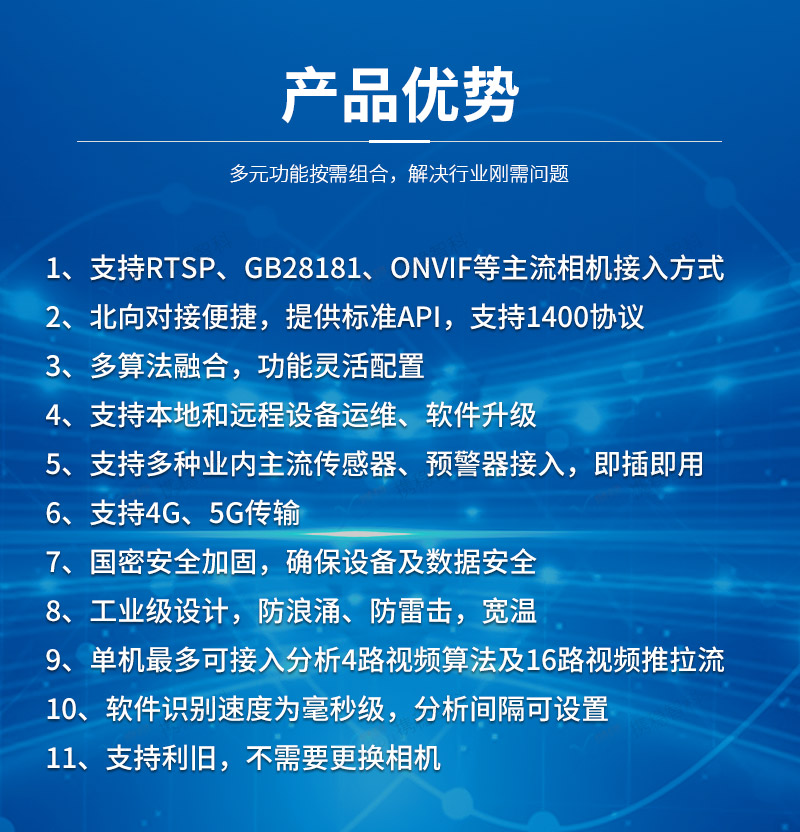 产品优势

多元功能按需组合，解决行业刚需问题

1、支持RTSP、GB28181、ONVIF等主流相机接入方式
2、北向对接便捷，提供标准API，支持1400协议
3、多算法融合，功能灵活配置
4、支持本地和远程设备运维、软件升级
5、支持多种业内主流传感器、预警器接入，即插即用
6、支持4G、5G传输
7、国密安全加固，确保设备及数据安全
8、工业级设计，防浪涌、防雷击，宽温
9、单机最多可接入分析4路视频算法及16路视频推拉流
10、软件识别速度为毫秒级，分析间隔可设置
11、支持利旧，不需要更换相机